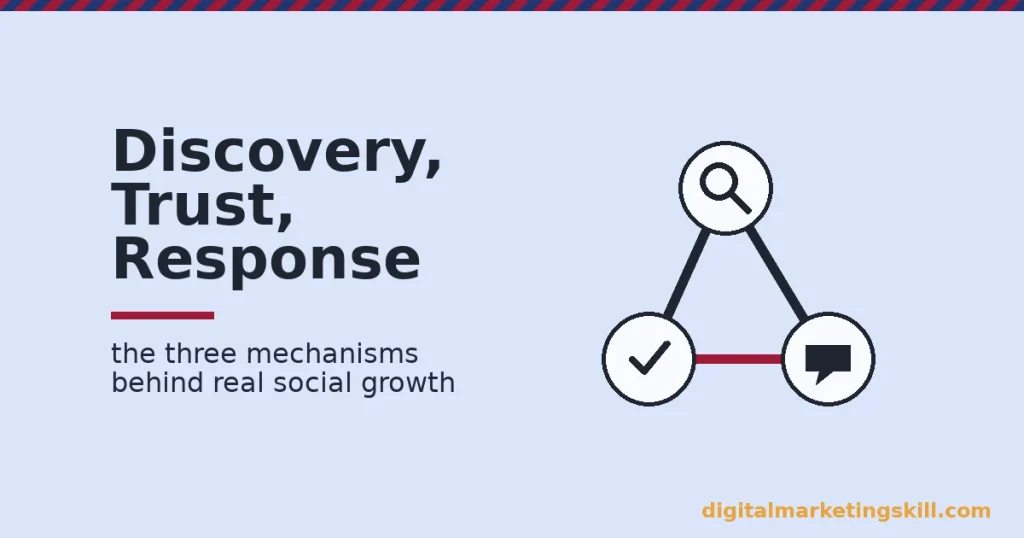 Discovery,
Trust,
Response

the three mechanisms behind real social growth

digitalmarketingskill.com